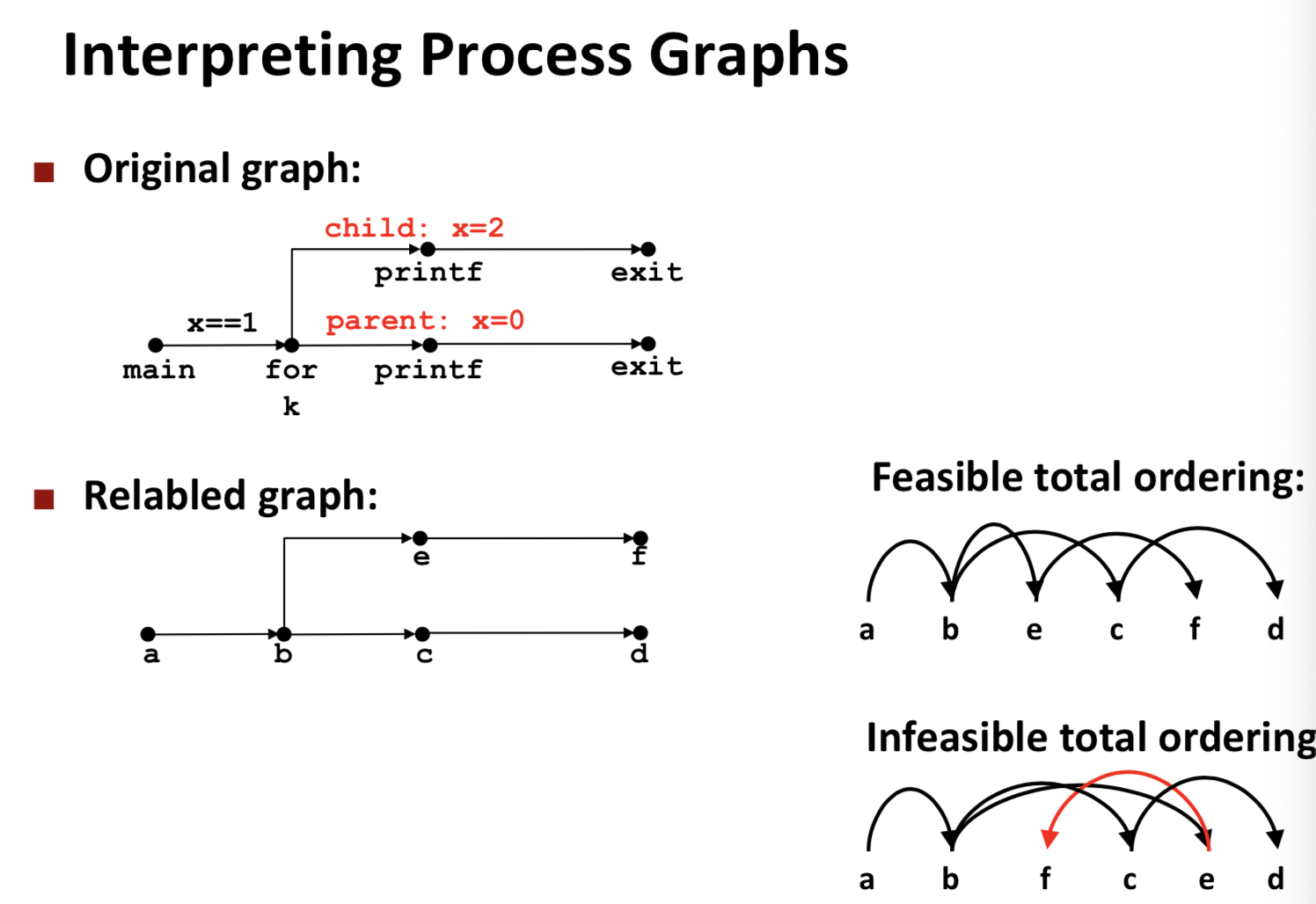 Interpreting Process Graphs

Original graph:

child: x=2

printf

exit

x==1

parent: x=0

main

for

k

printf

exit

Relabled graph:

e

f

a

b

c

d

Feasible total ordering:

a b e c f d

Infeasible total ordering

a b f c e d